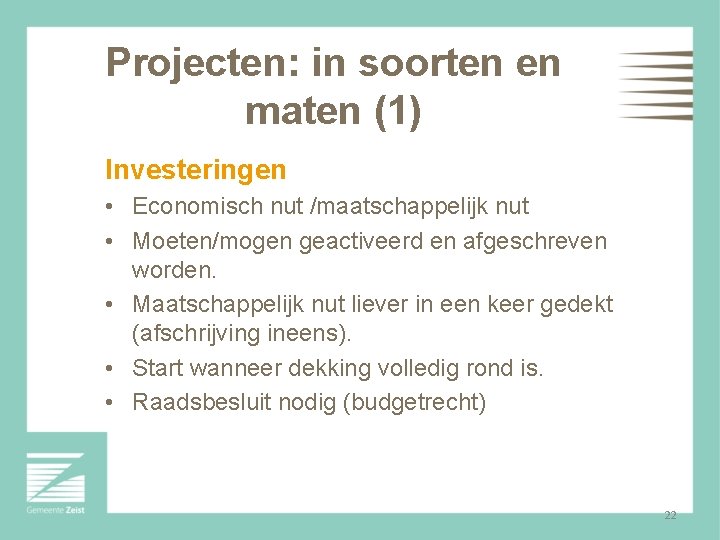 Projecten: in soorten en maten (1)

Investeringen

• Economisch nut /maatschappelijk nut
• Moeten/mogen geactiveerd en afgeschreven worden.
• Maatschappelijk nut liever in een keer gedekt (afschrijving ineens).
• Start wanneer dekking volledig rond is.
• Raadsbesluit nodig (budgetrecht)

Gemeente Zeist

22